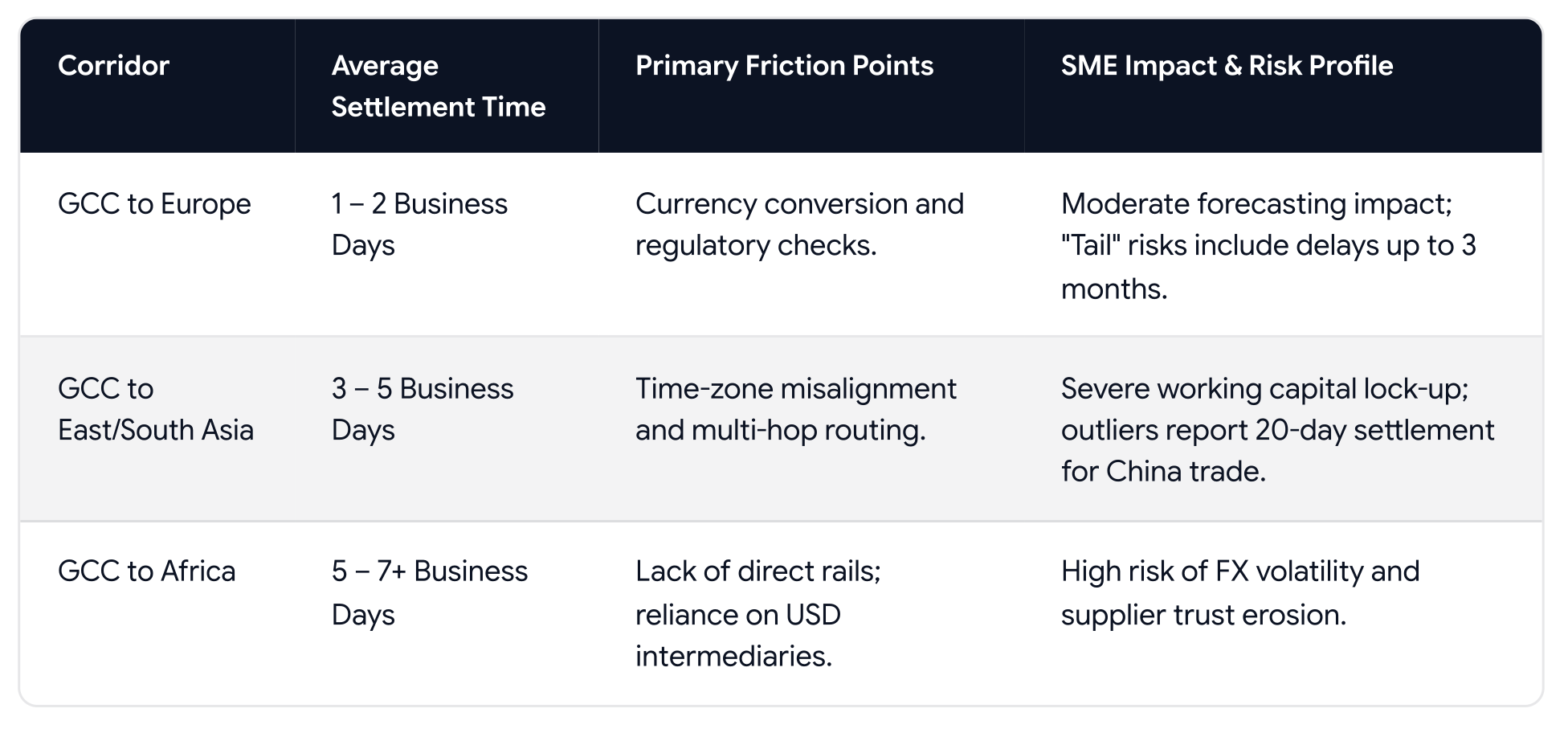 | Corridor | Average Settlement Time | Primary Friction Points | SME Impact & Risk Profile |
|---|---|---|---|
| GCC to Europe | 1 – 2 Business Days | Currency conversion and regulatory checks. | Moderate forecasting impact; "Tail" risks include delays up to 3 months. |
| GCC to East/South Asia | 3 – 5 Business Days | Time-zone misalignment and multi-hop routing. | Severe working capital lock-up; outliers report 20-day settlement for China trade. |
| GCC to Africa | 5 – 7+ Business Days | Lack of direct rails; reliance on USD intermediaries. | High risk of FX volatility and supplier trust erosion. |